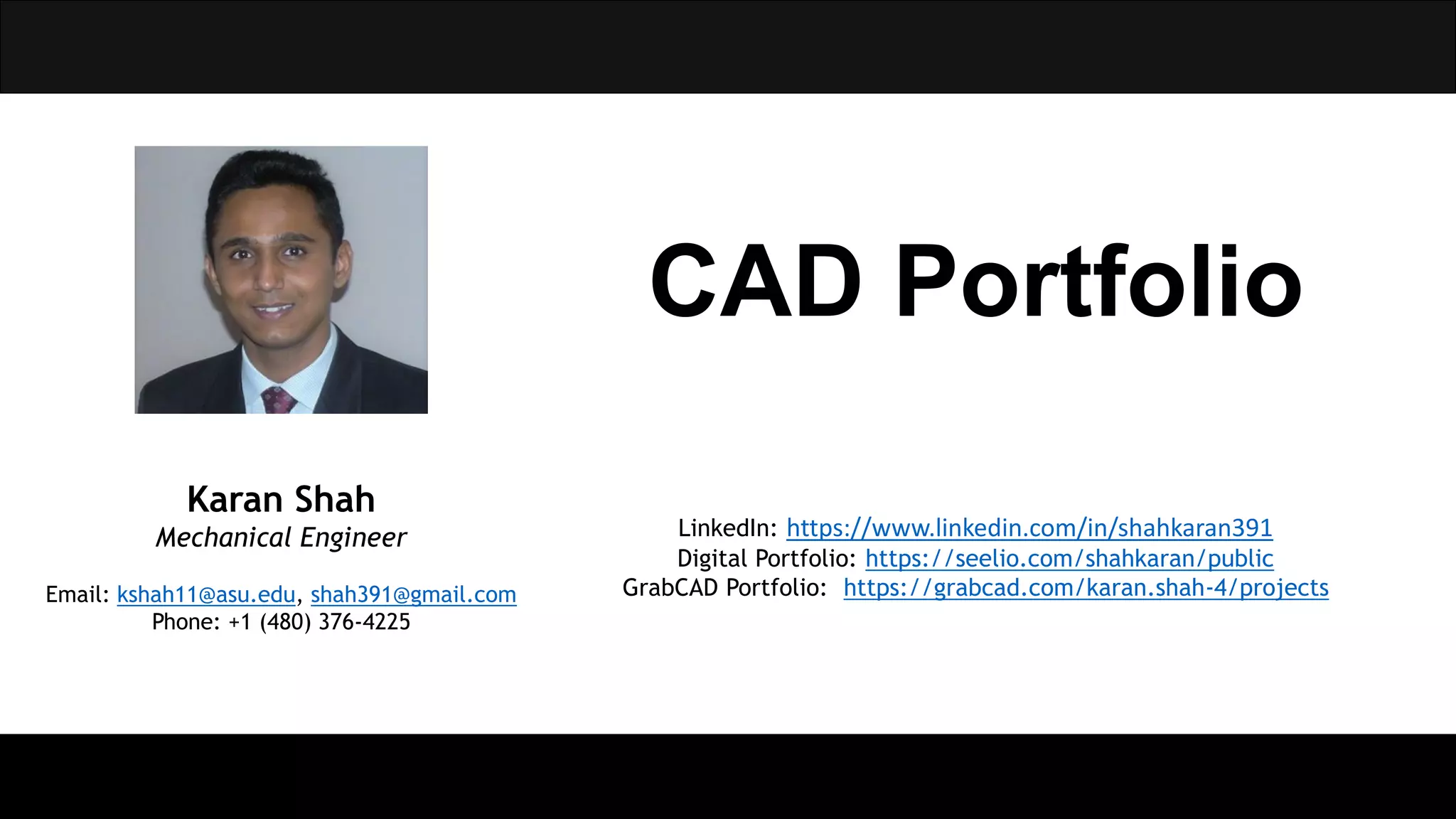 CAD Portfolio

Karan Shah
Mechanical Engineer

Email: kshah11@asu.edu, shah391@gmail.com
Phone: +1 (480) 376-4225

LinkedIn: https://www.linkedin.com/in/shahkaran391
Digital Portfolio: https://seelio.com/shahkaran/public
GrabCAD Portfolio: https://grabcad.com/karan.shah-4/projects